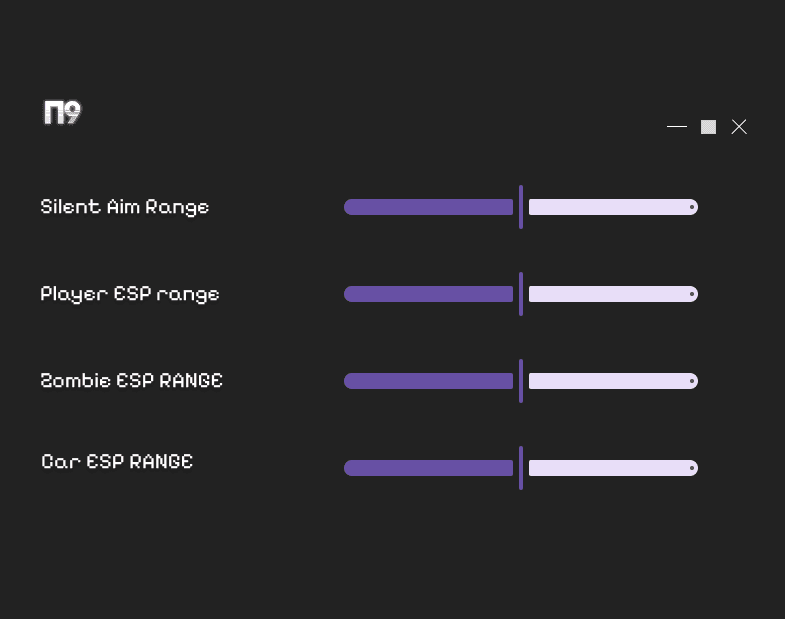 N9

Silent Aim Range

Player ESP range

Zombie ESP RANGE

Car ESP RANGE